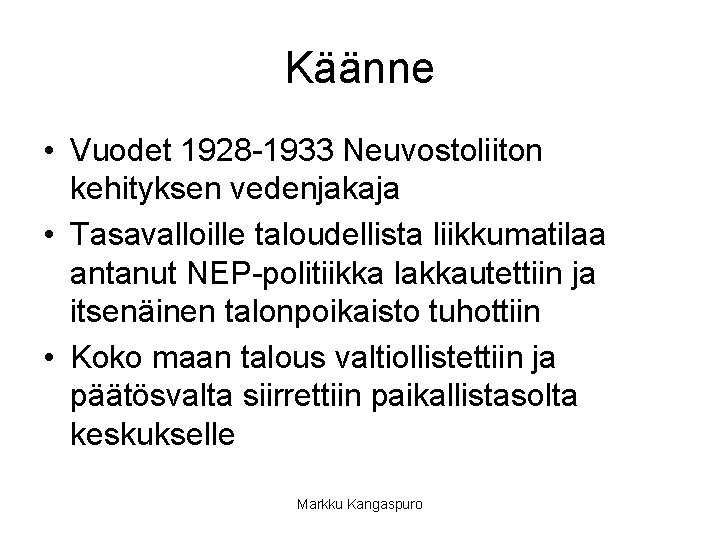 Käänne

• Vuodet 1928-1933 Neuvostoliiton kehityksen vedenjakaja
• Tasavalloille taloudellista liikkumatilaa antanut NEP-politiikka lakkautettiin ja itsenäinen talonpoikaisto tuhottiin
• Koko maan talous valtiollistettiin ja päätösvalta siirrettiin paikallistasolta keskukselle

Markku Kangaspuro